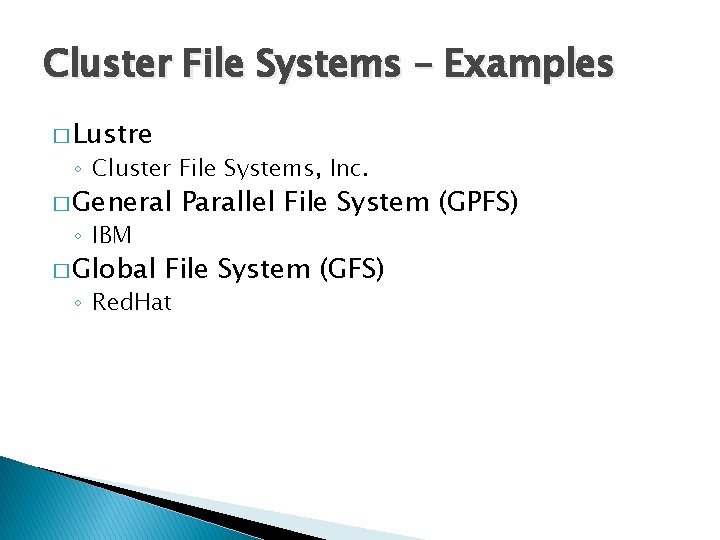 Cluster File Systems – Examples

□ Lustre
◦ Cluster File Systems, Inc.

□ General Parallel File System (GPFS)
◦ IBM

□ Global File System (GFS)
◦ RedHat